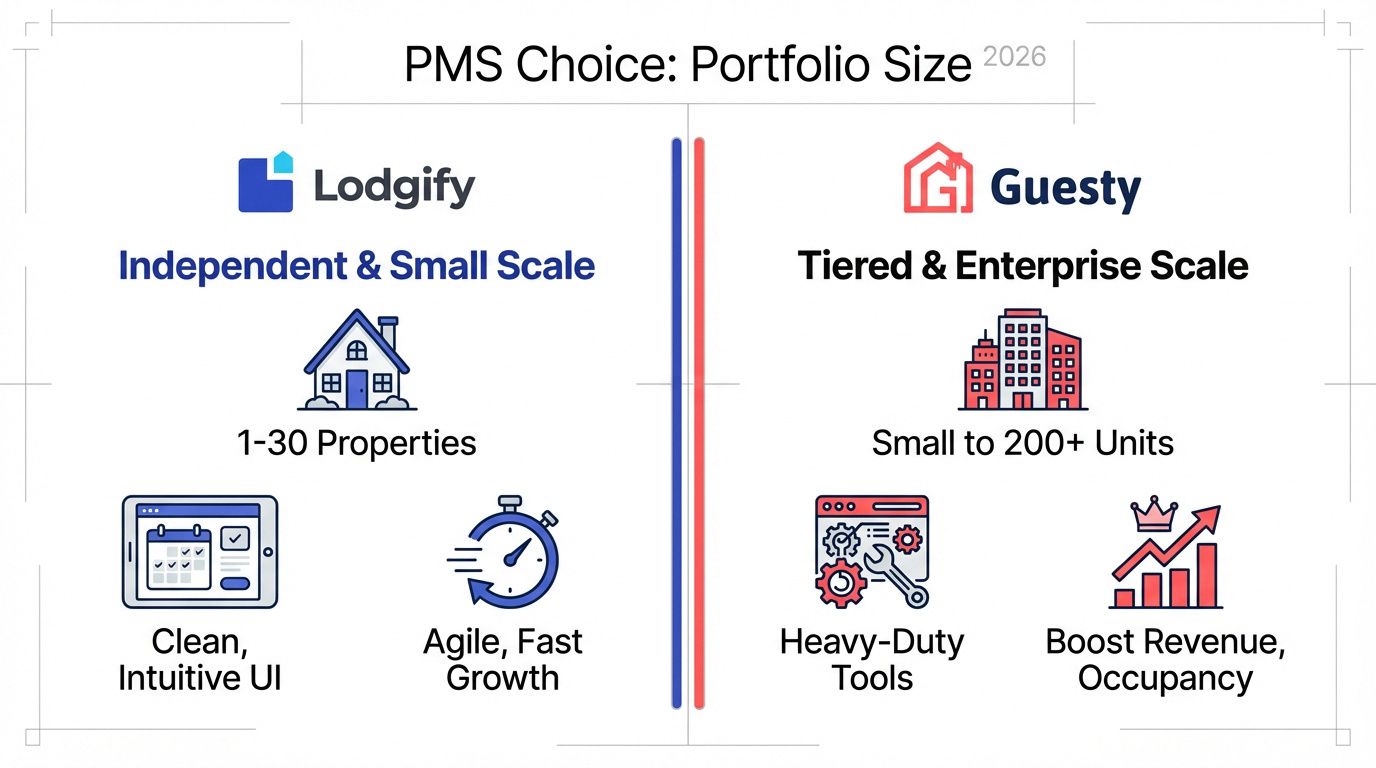 PMS Choice: Portfolio Size 2026

Lodgify

Independent & Small Scale

1-30 Properties

Clean, Intuitive UI

Agile, Fast Growth

Guesty

Tiered & Enterprise Scale

Small to 200+ Units

Heavy-Duty Tools

Boost Revenue, Occupancy